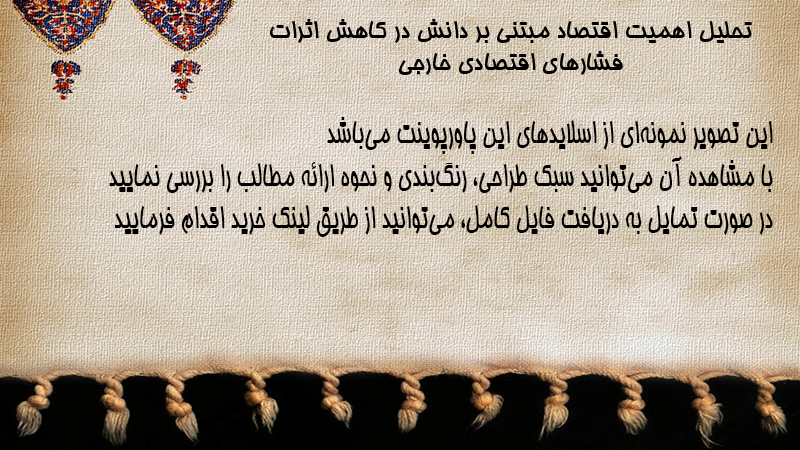 تحلیل اهمیت اقتصاد مبتنی بر دانش در کاهش اثرات فشارهای اقتصادی خارجی

این تصویر نمونه‌ای از اسلایدهای این پاورپوینت می‌باشد
با مشاهده آن می‌توانید سبک طراحی، رنگ‌بندی و نحوه ارائه مطالب را بررسی نمایید
در صورت تمایل به دریافت فایل کامل، می‌توانید از طریق لینک خرید اقدام فرمایید